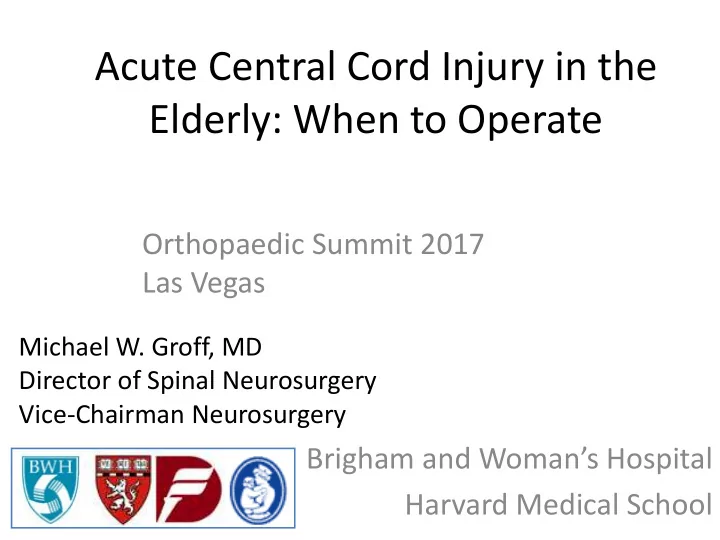 Acute Central Cord Injury in the Elderly: When to Operate

Orthopaedic Summit 2017
Las Vegas

Michael W. Groff, MD
Director of Spinal Neurosurgery
Vice-Chairman Neurosurgery

BWH

Brigham and Woman's Hospital
Harvard Medical School